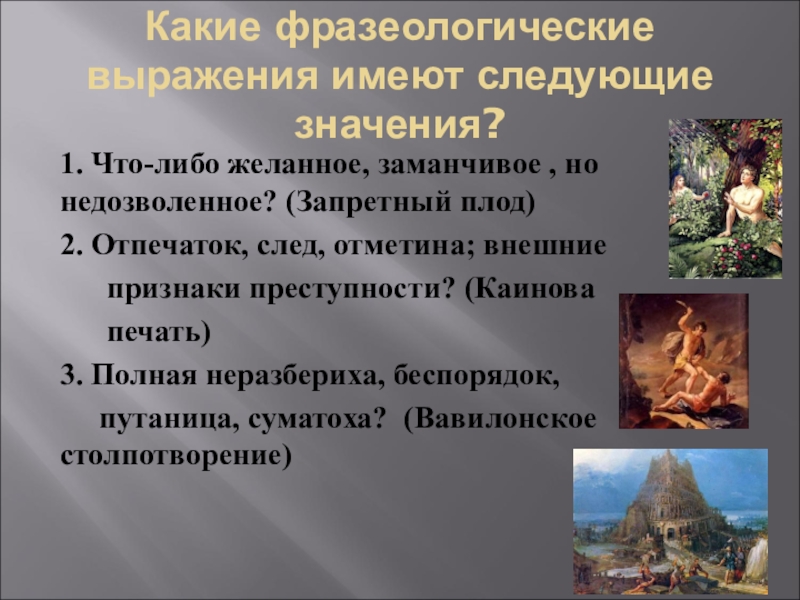 Какие фразеологические выражения имеют следующие значения?

1. Что-либо желанное, заманчивое , но недозволенное? (Запретный плод)

2. Отпечаток, след, отметина; внешние признаки преступности? (Каинова печать)

3. Полная неразбериха, беспорядок, путаница, суматоха? (Вавилонское столпотворение)